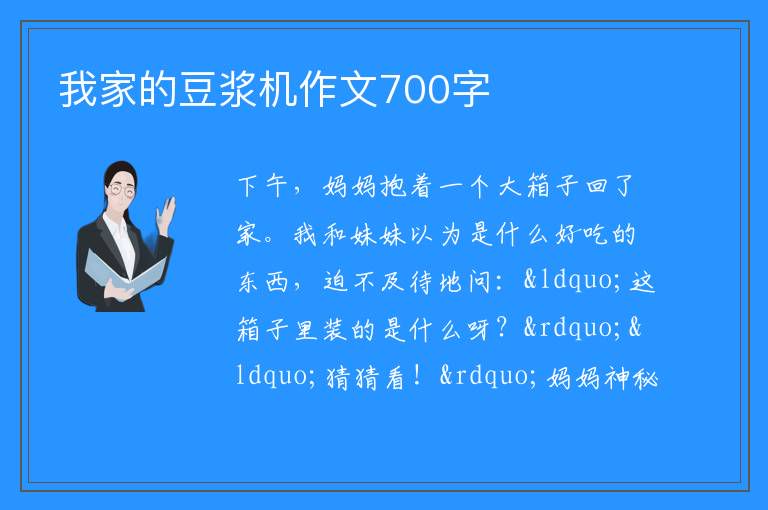 我家的豆浆机作文700字

下午，妈妈抱着一个大箱子回了家。我和妹妹以为是什么好吃的东西，迫不及待地问：&ldquo;这箱子里装的是什么呀？&rdquo;&ldquo;猜猜看！&rdquo;妈妈神秘